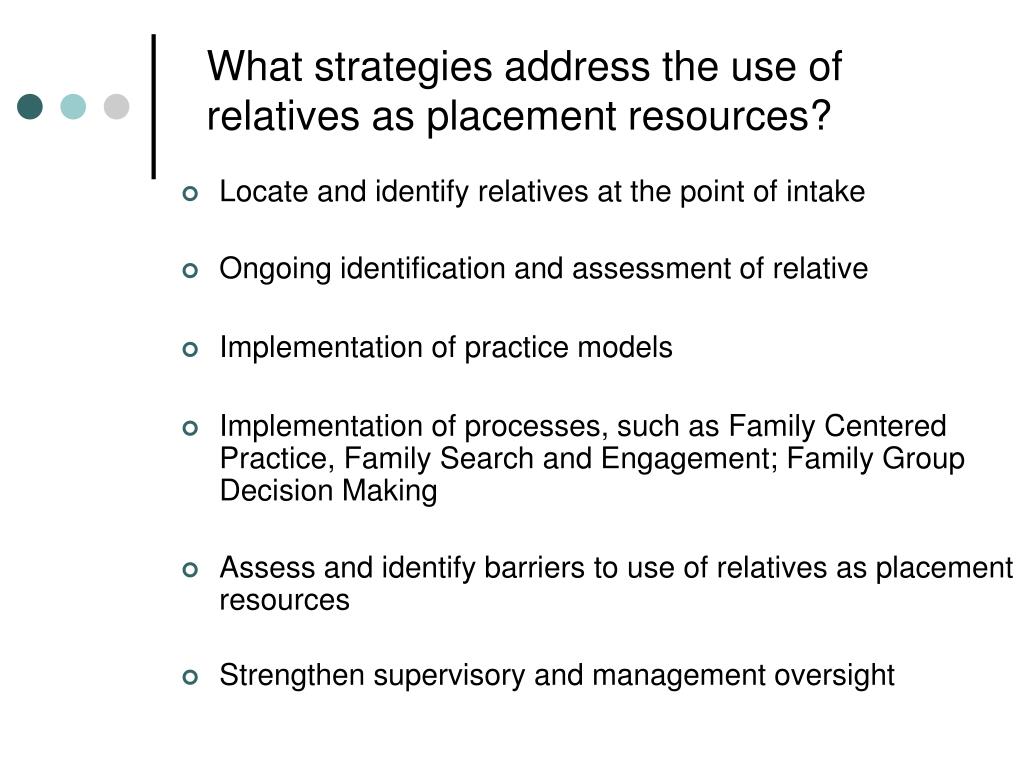 What strategies address the use of relatives as placement resources?

Locate and identify relatives at the point of intake

Ongoing identification and assessment of relative

Implementation of practice models

Implementation of processes, such as Family Centered Practice, Family Search and Engagement; Family Group Decision Making

Assess and identify barriers to use of relatives as placement resources

Strengthen supervisory and management oversight